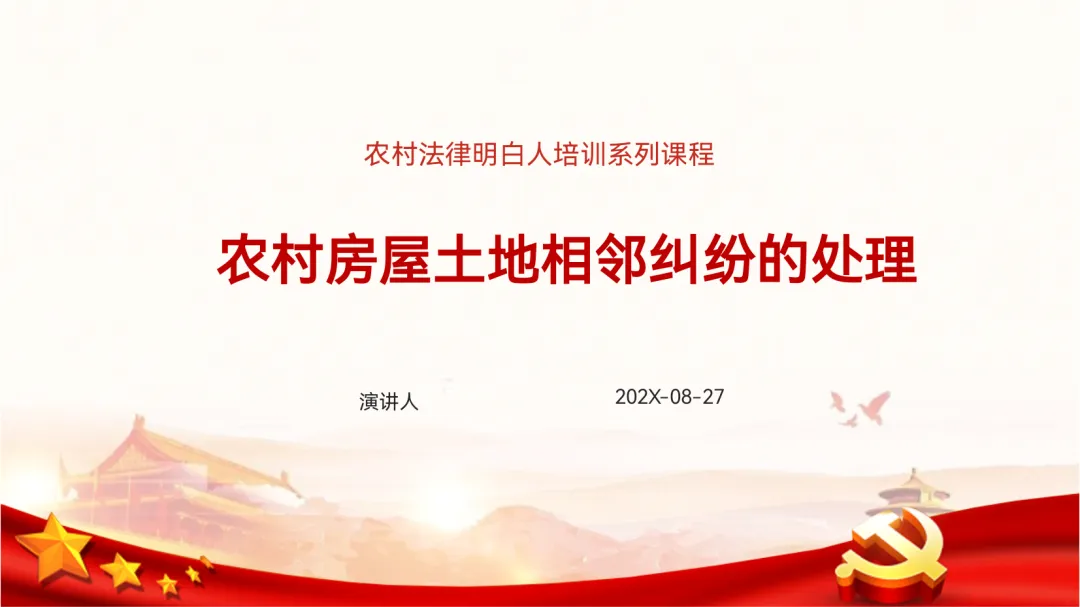 农村法律明白人培训系列课程

农村房屋土地相邻纠纷的处理

演讲人

202X-08-27